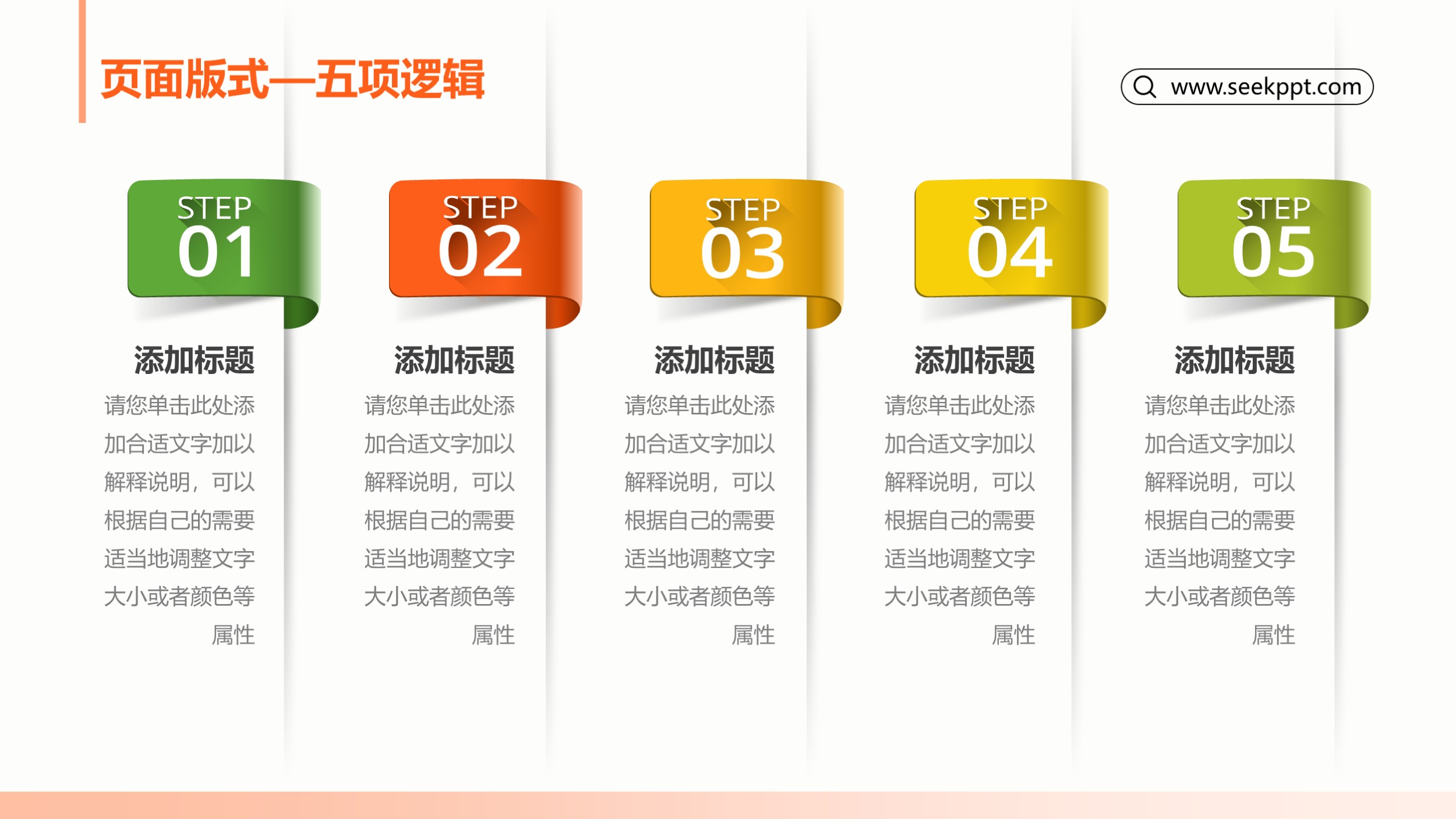 页面版式—五项逻辑

www.seekppt.com

STEP
01

添加标题

请您单击此处添加合适文字加以解释说明，可以根据自己的需要适当地调整文字大小或者颜色等属性

STEP
02

添加标题

请您单击此处添加合适文字加以解释说明，可以根据自己的需要适当地调整文字大小或者颜色等属性

STEP
03

添加标题

请您单击此处添加合适文字加以解释说明，可以根据自己的需要适当地调整文字大小或者颜色等属性

STEP
04

添加标题

请您单击此处添加合适文字加以解释说明，可以根据自己的需要适当地调整文字大小或者颜色等属性

STEP
05

添加标题

请您单击此处添加合适文字加以解释说明，可以根据自己的需要适当地调整文字大小或者颜色等属性